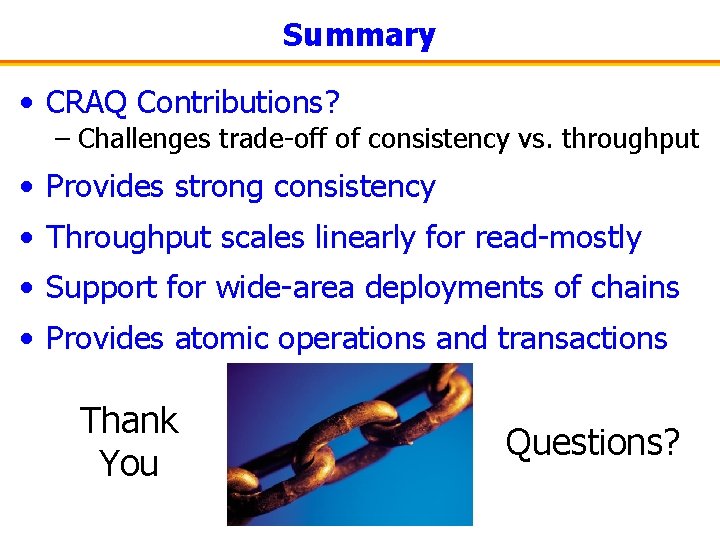 Summary

• CRAQ Contributions?
– Challenges trade-off of consistency vs. throughput

• Provides strong consistency

• Throughput scales linearly for read-mostly

• Support for wide-area deployments of chains

• Provides atomic operations and transactions

Thank You

Questions?